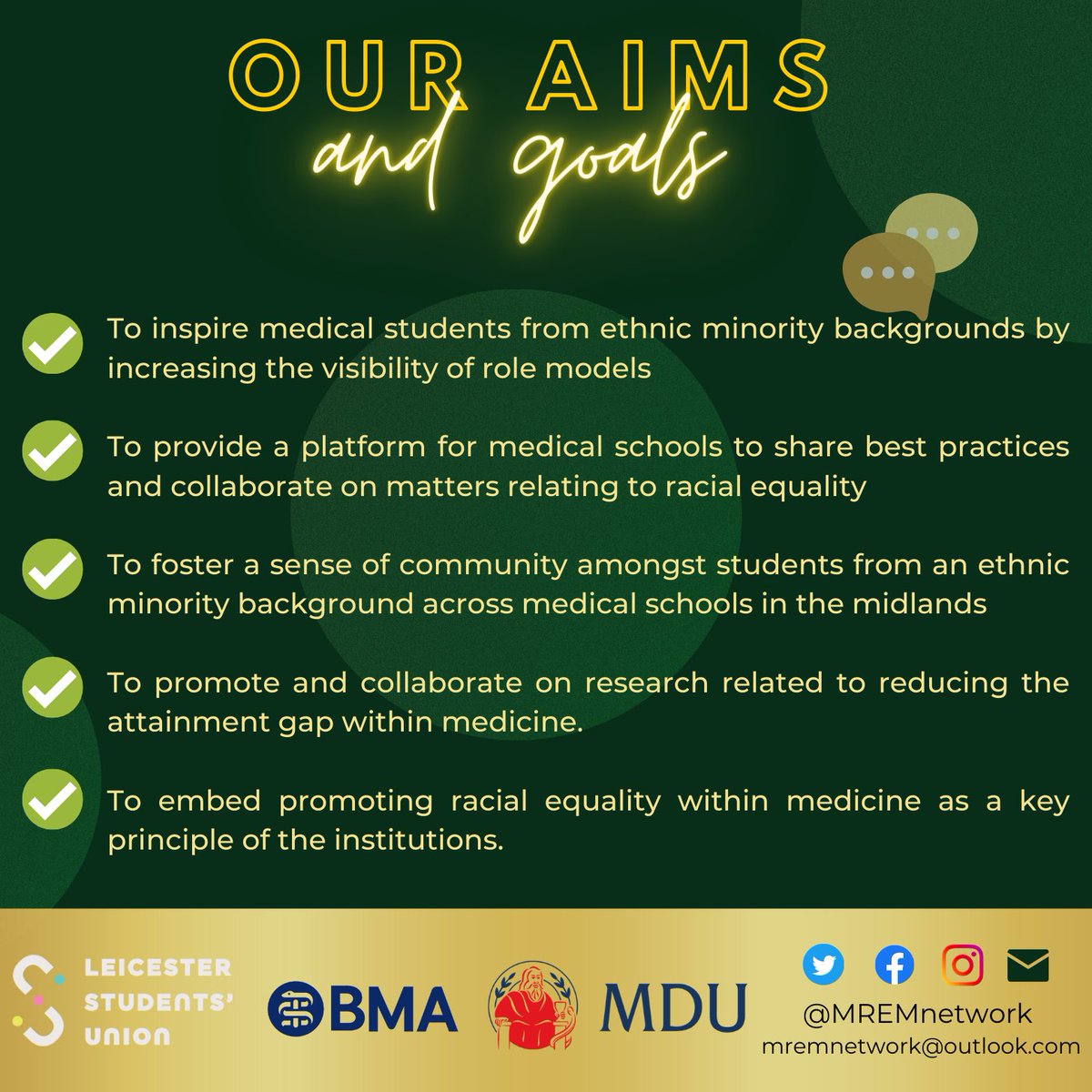 OUR AIMS
and goals

To inspire medical students from ethnic minority backgrounds by increasing the visibility of role models

To provide a platform for medical schools to share best practices and collaborate on matters relating to racial equality

To foster a sense of community amongst students from an ethnic minority background across medical schools in the midlands

To promote and collaborate on research related to reducing the attainment gap within medicine.

To embed promoting racial equality within medicine as a key principle of the institutions.

LEICESTER STUDENTS' UNION

BMA

MDU

@MREMnetwork
mremnetwork@outlook.com